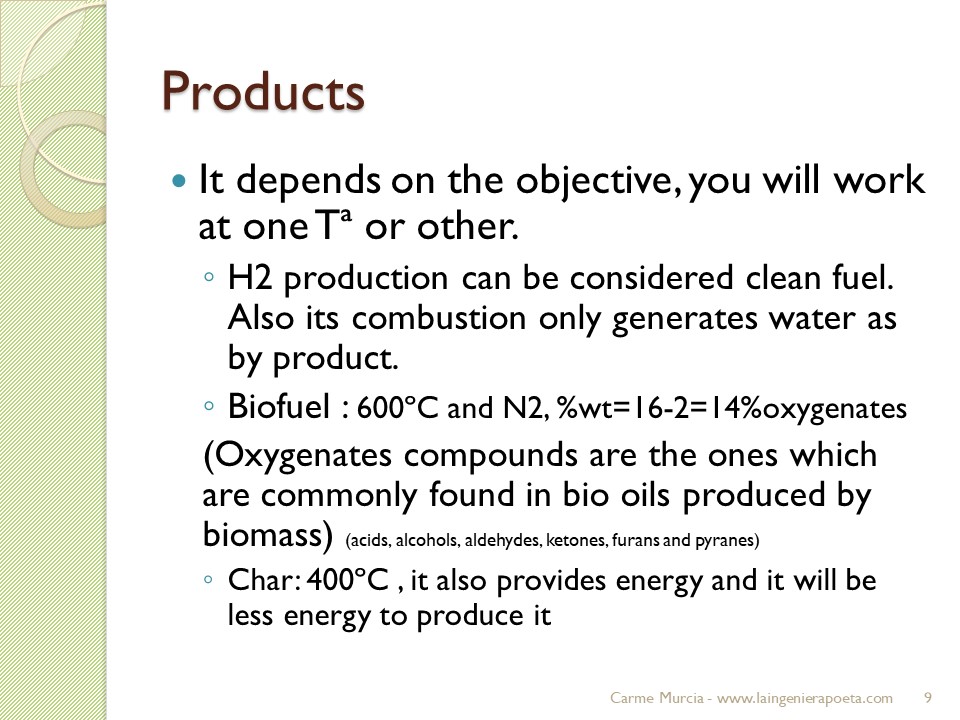 Products

It depends on the objective, you will work at one Tª or other.

◦ H2 production can be considered clean fuel. Also its combustion only generates water as by product.

◦ Biofuel : 600ºC and N2, %wt=16-2=14%oxygenates

(Oxygenates compounds are the ones which are commonly found in bio oils produced by biomass) (acids, alcohols, aldehydes, ketones, furans and pyranes)

◦ Char: 400ºC , it also provides energy and it will be less energy to produce it

Carme Murcia - www.laingenierapoeta.com 9